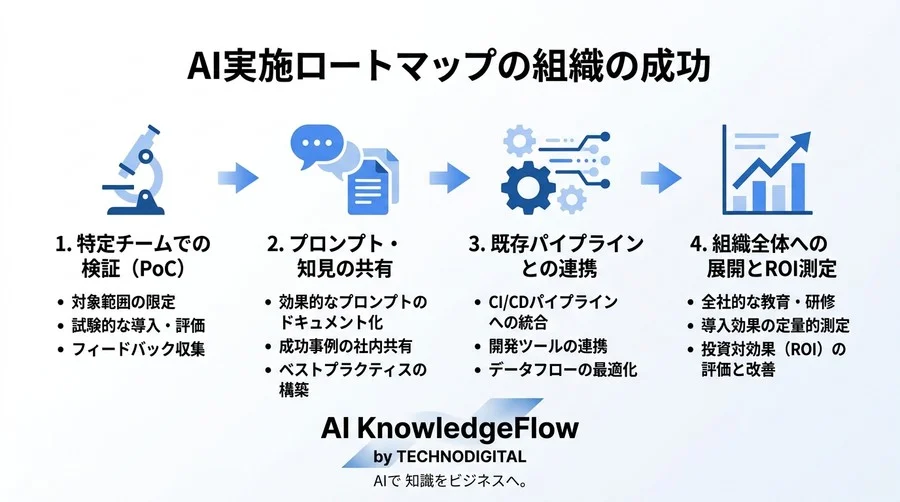 AI実施ロートマップの組織の成功

1. 特定チームでの検証（PoC）
• 対象範囲の限定
• 試験的な導入・評価
• フィードバック収集

2. プロンプト・知見の共有
• 効果的なプロンプトのドキュメント化
• 成功事例の社内共有
• ベストプラクティスの構築

3. 既存パイプラインとの連携
• CI/CDパイプラインへの統合
• 開発ツールの連携
• データフローの最適化

4. 組織全体への展開とROI測定
• 全社的な教育・研修
• 導入効果の定量的測定
• 投資対効果（ROI）の評価と改善

AI KnowledgeFlow
by TECHNODIGITAL
AIで 知識をビジネスへ。